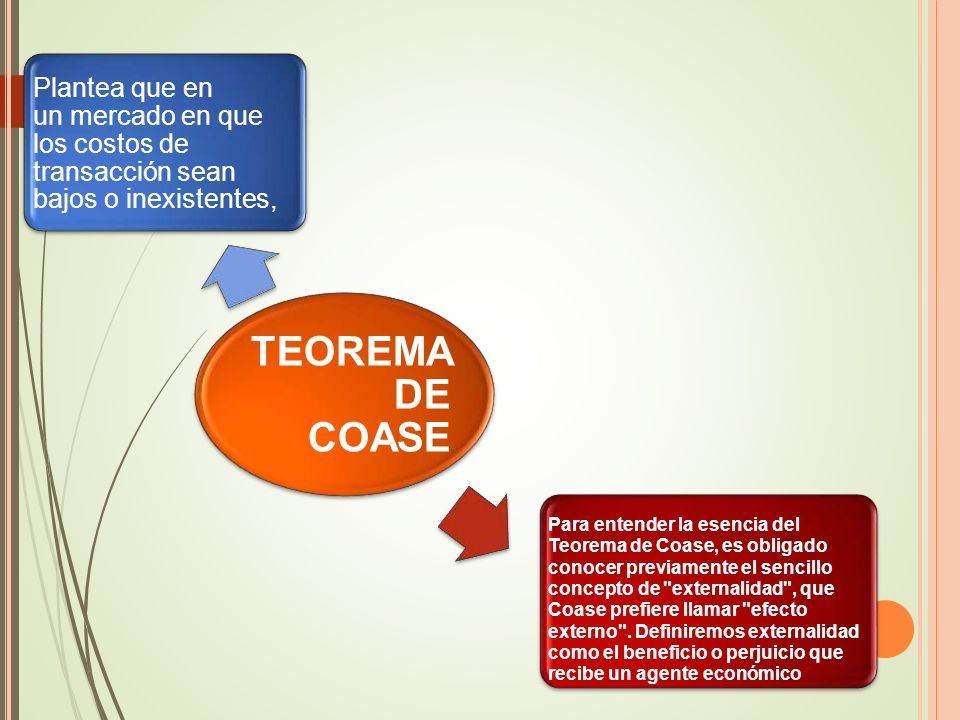 Plantea que en un mercado en que los costos de transacción sean bajos o inexistentes,

TEOREMA DE COASE

Para entender la esencia del Teorema de Coase, es obligado conocer previamente el sencillo concepto de "externalidad", que Coase prefiere llamar "efecto externo". Definiremos externalidad como el beneficio o perjuicio que recibe un agente económico